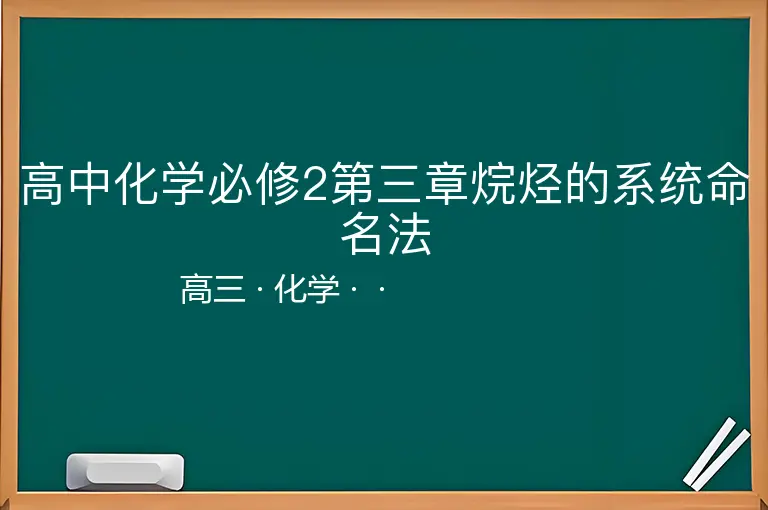 高中化学必修2第三章烷烃的系统命名法

高三 · 化学 · ·